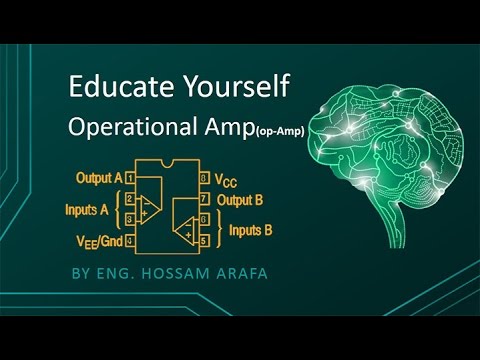 Educate Yourself

Operational Amp(op-Amp)

Output A 1
Inputs A 2 3
$V_{EE}$/Gnd 4
8 $V_{CC}$
7 Output B
6 5 Inputs B
−
+
−
+

BY ENG. HOSSAM ARAFA